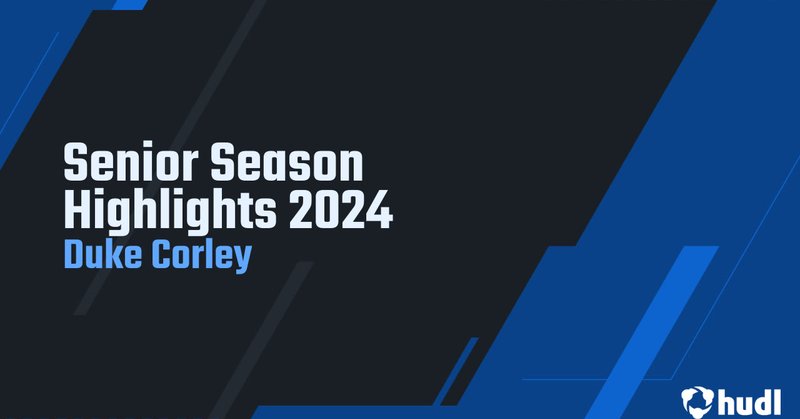 Senior Season Highlights 2024
Duke Corley

hudl